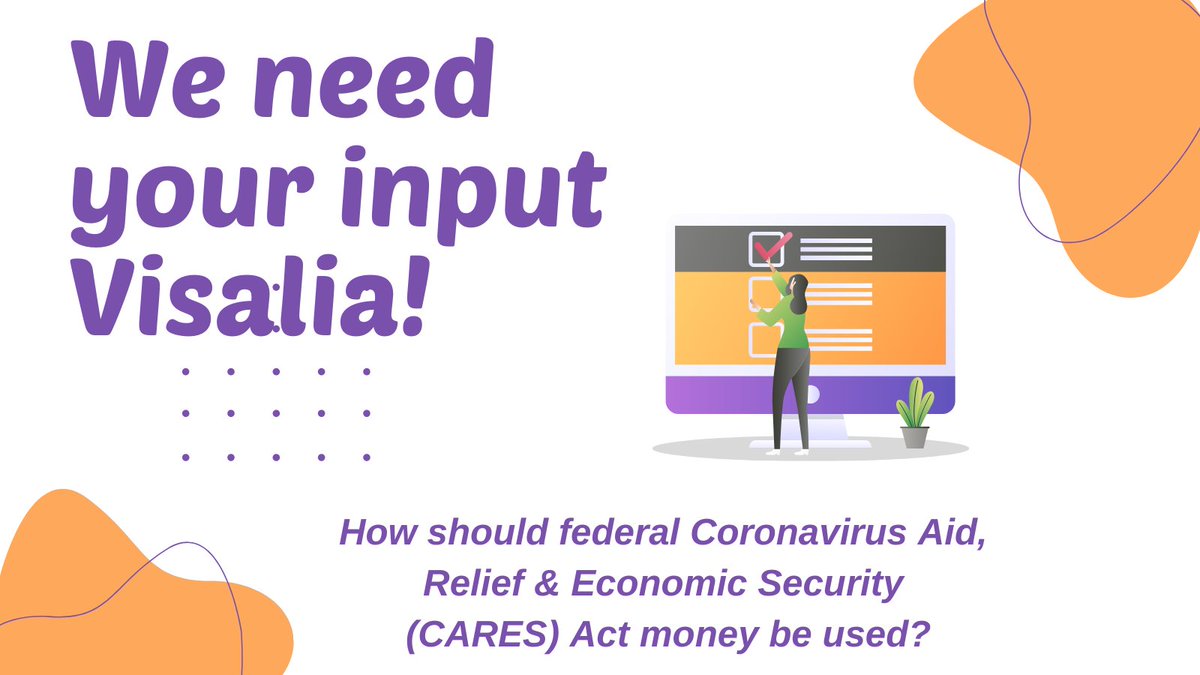 We need your input Visalia!

How should federal Coronavirus Aid, Relief & Economic Security (CARES) Act money be used?